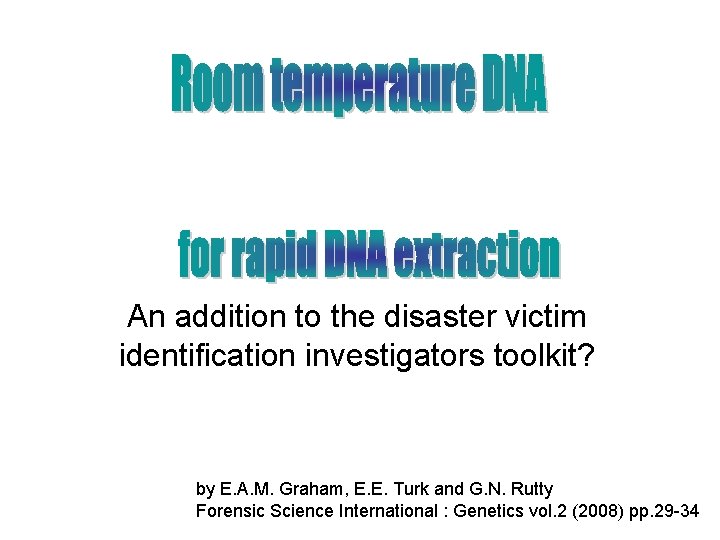 Room temperature DNA

for rapid DNA extraction

An addition to the disaster victim identification investigators toolkit?

by E.A.M. Graham, E.E. Turk and G.N. Rutty
Forensic Science International : Genetics vol.2 (2008) pp.29-34